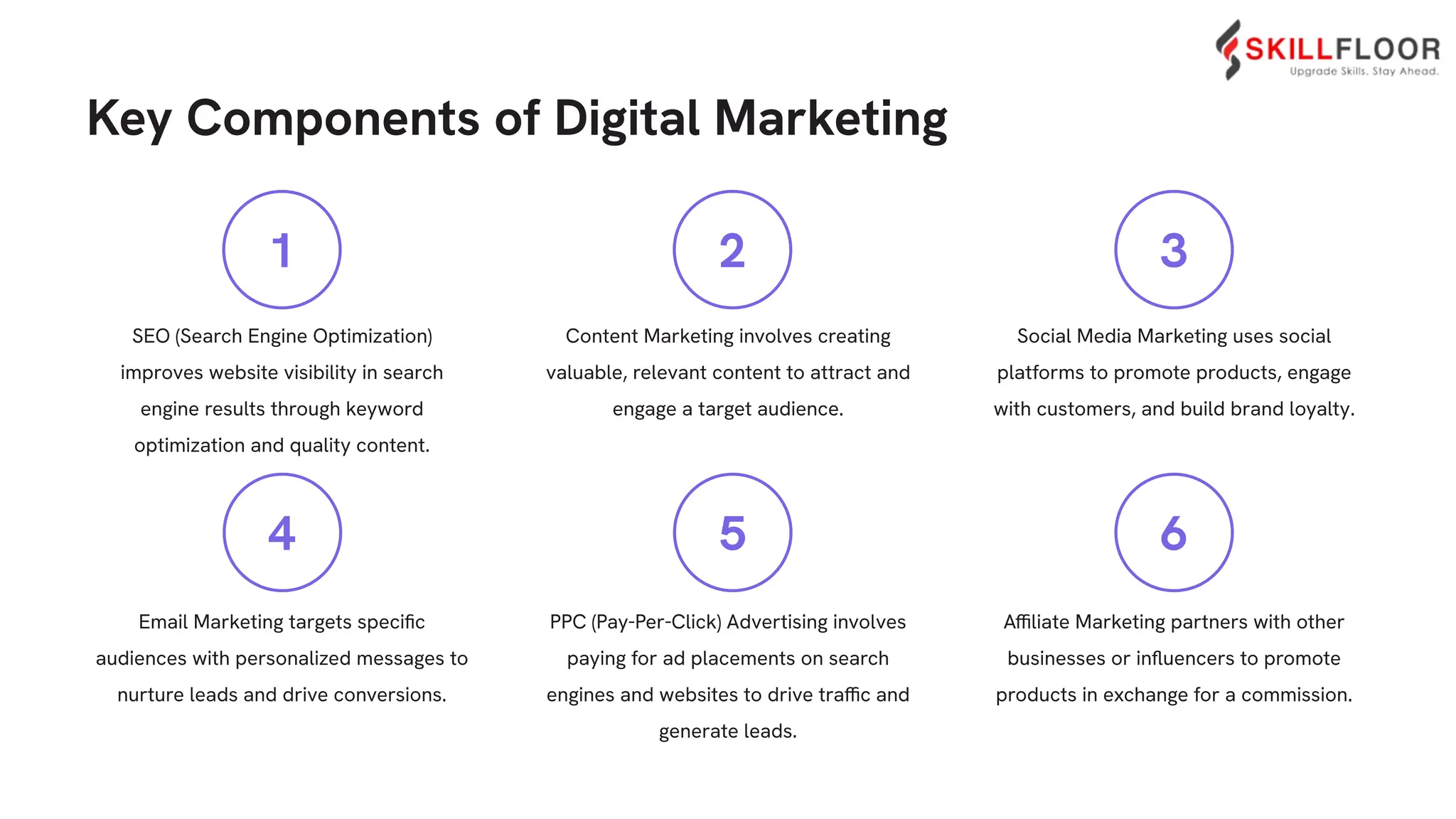 SKILLFLOOR
Upgrade Skills. Stay Ahead.

Key Components of Digital Marketing

1

SEO (Search Engine Optimization) improves website visibility in search engine results through keyword optimization and quality content.

2

Content Marketing involves creating valuable, relevant content to attract and engage a target audience.

3

Social Media Marketing uses social platforms to promote products, engage with customers, and build brand loyalty.

4

Email Marketing targets specific audiences with personalized messages to nurture leads and drive conversions.

5

PPC (Pay-Per-Click) Advertising involves paying for ad placements on search engines and websites to drive traffic and generate leads.

6

Affiliate Marketing partners with other businesses or influencers to promote products in exchange for a commission.